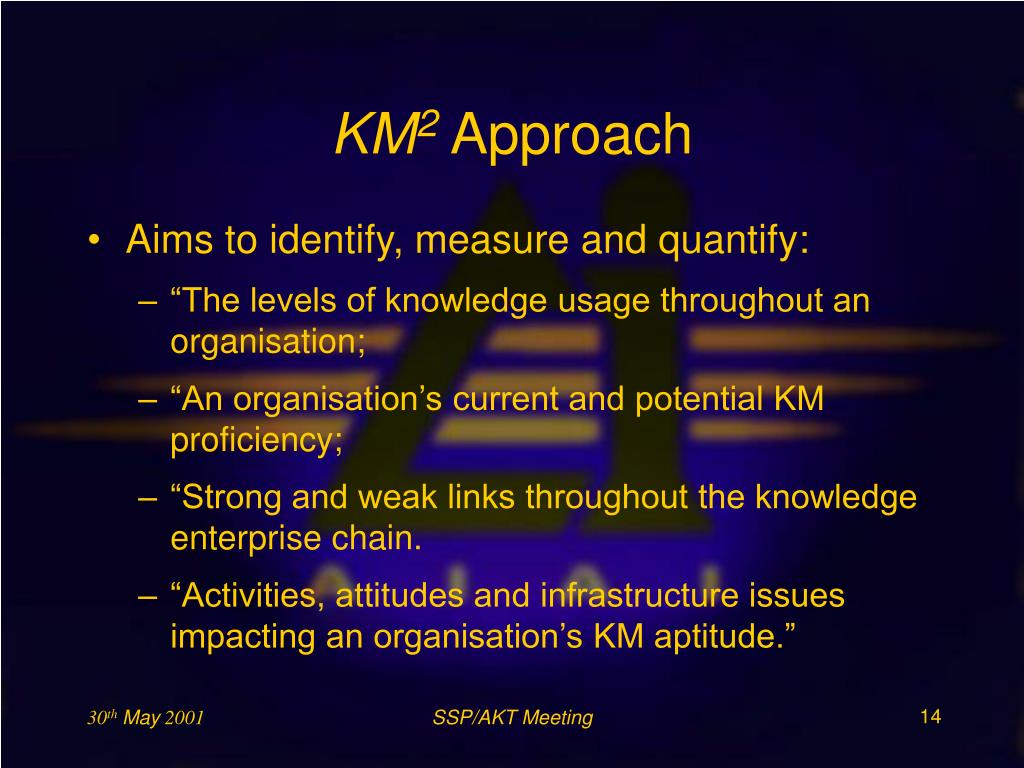 $KM^2$ Approach

• Aims to identify, measure and quantify:

– “The levels of knowledge usage throughout an organisation;

– “An organisation’s current and potential KM proficiency;

– “Strong and weak links throughout the knowledge enterprise chain.

– “Activities, attitudes and infrastructure issues impacting an organisation’s KM aptitude.”

$30^{th}$ May 2001

SSP/AKT Meeting

14